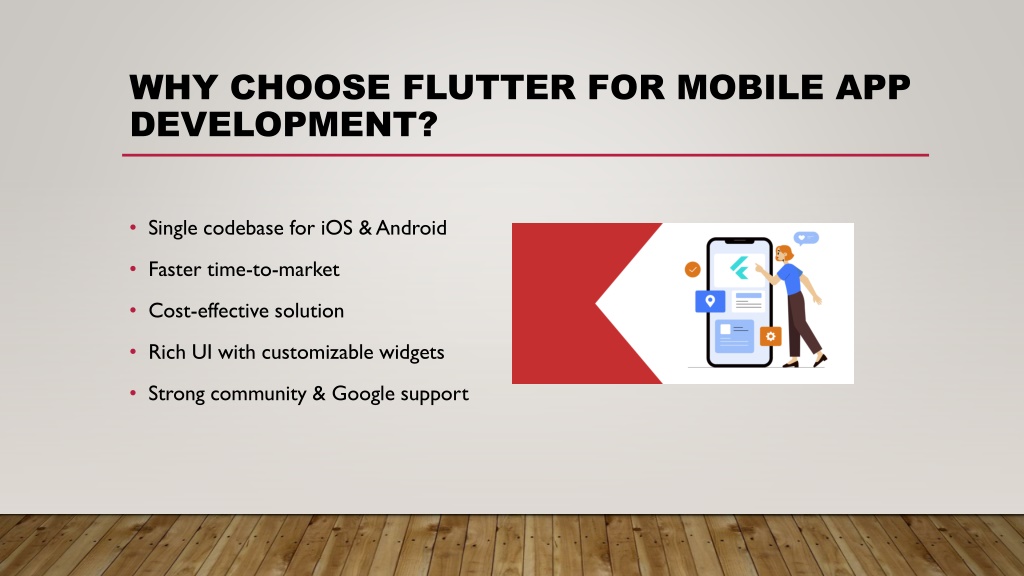 WHY CHOOSE FLUTTER FOR MOBILE APP DEVELOPMENT?

• Single codebase for iOS & Android
• Faster time-to-market
• Cost-effective solution
• Rich UI with customizable widgets
• Strong community & Google support